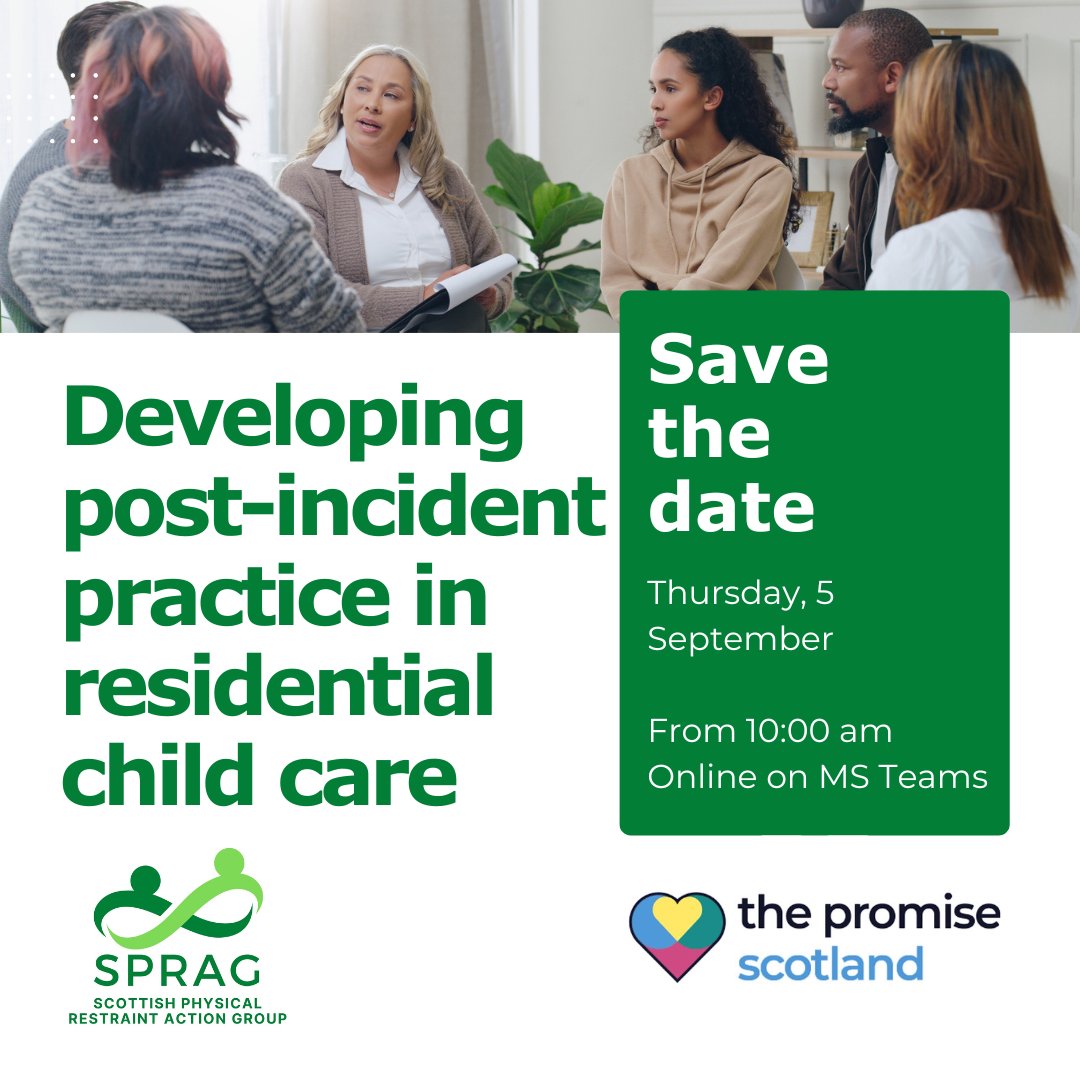 Developing post-incident practice in residential child care

Save the date

Thursday, 5 September

From 10:00 am
Online on MS Teams

SPRAG
SCOTTISH PHYSICAL RESTRAINT ACTION GROUP

the promise scotland